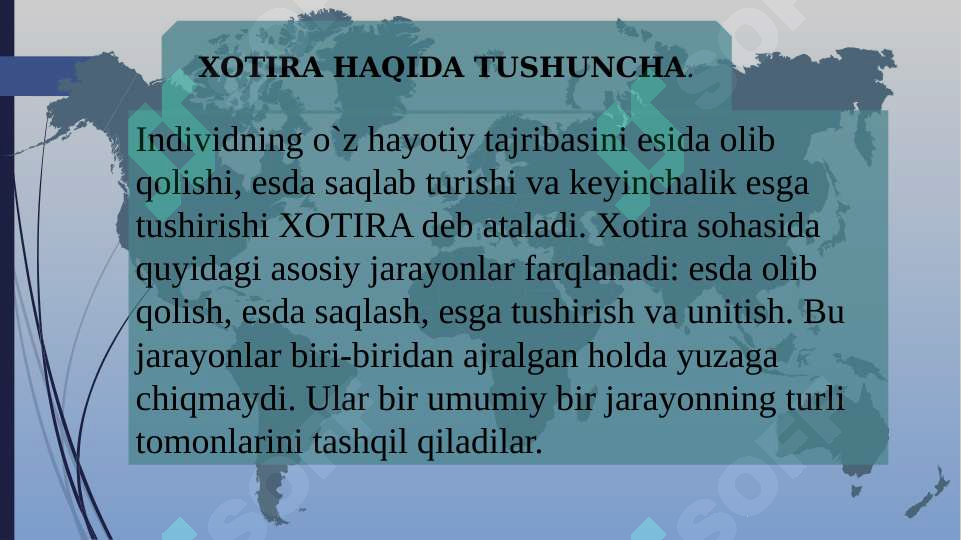 XOTIRA HAQIDA TUSHUNCHA.

Individning o`z hayotiy tajribasini esida olib qolishi, esda saqlab turishi va keyinchalik esga tushirishi XOTIRA deb ataladi. Xotira sohasida quyidagi asosiy jarayonlar farqlanadi: esda olib qolish, esda saqlash, esga tushirish va unitish. Bu jarayonlar biri-biridan ajralgan holda yuzaga chiqmaydi. Ular bir umumiy bir jarayonning turli tomonlarini tashqil qiladilar.